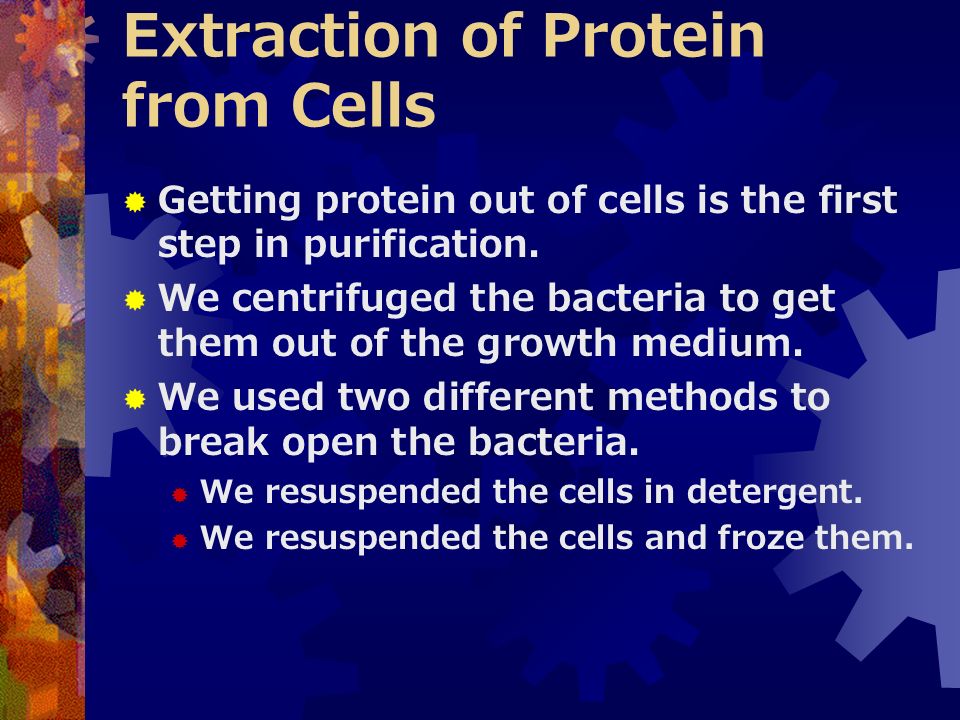 Extraction of Protein from Cells

Getting protein out of cells is the first step in purification.

We centrifuged the bacteria to get them out of the growth medium.

We used two different methods to break open the bacteria.

We resuspended the cells in detergent.

We resuspended the cells and froze them.